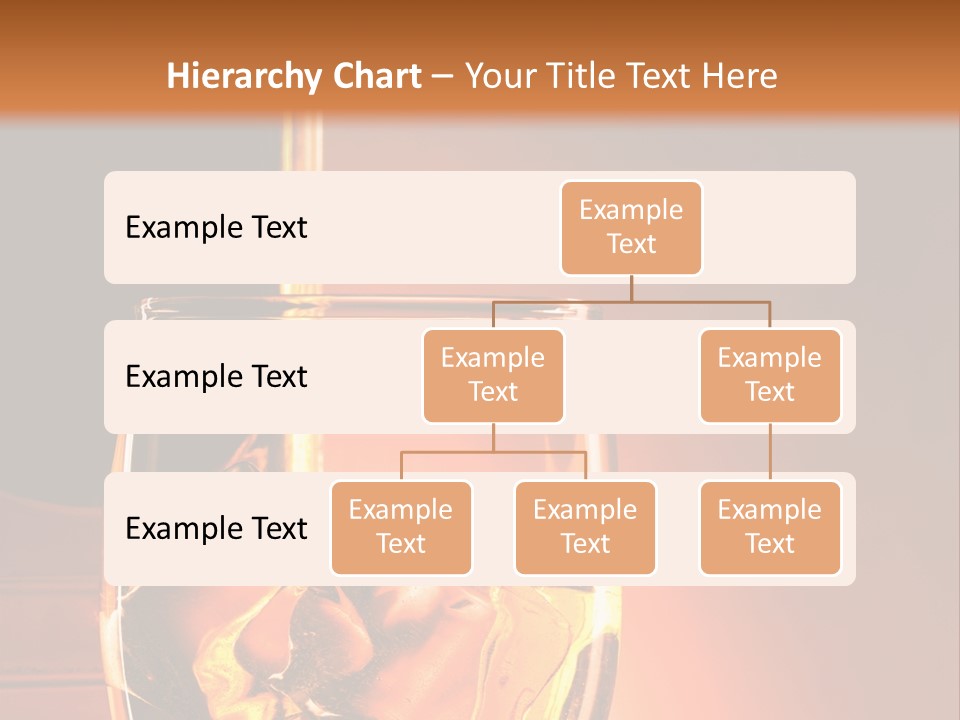 Hierarchy Chart – Your Title Text Here

Example Text

Example Text

Example Text

Example Text

Example Text

Example Text

Example Text

Example Text

Example Text